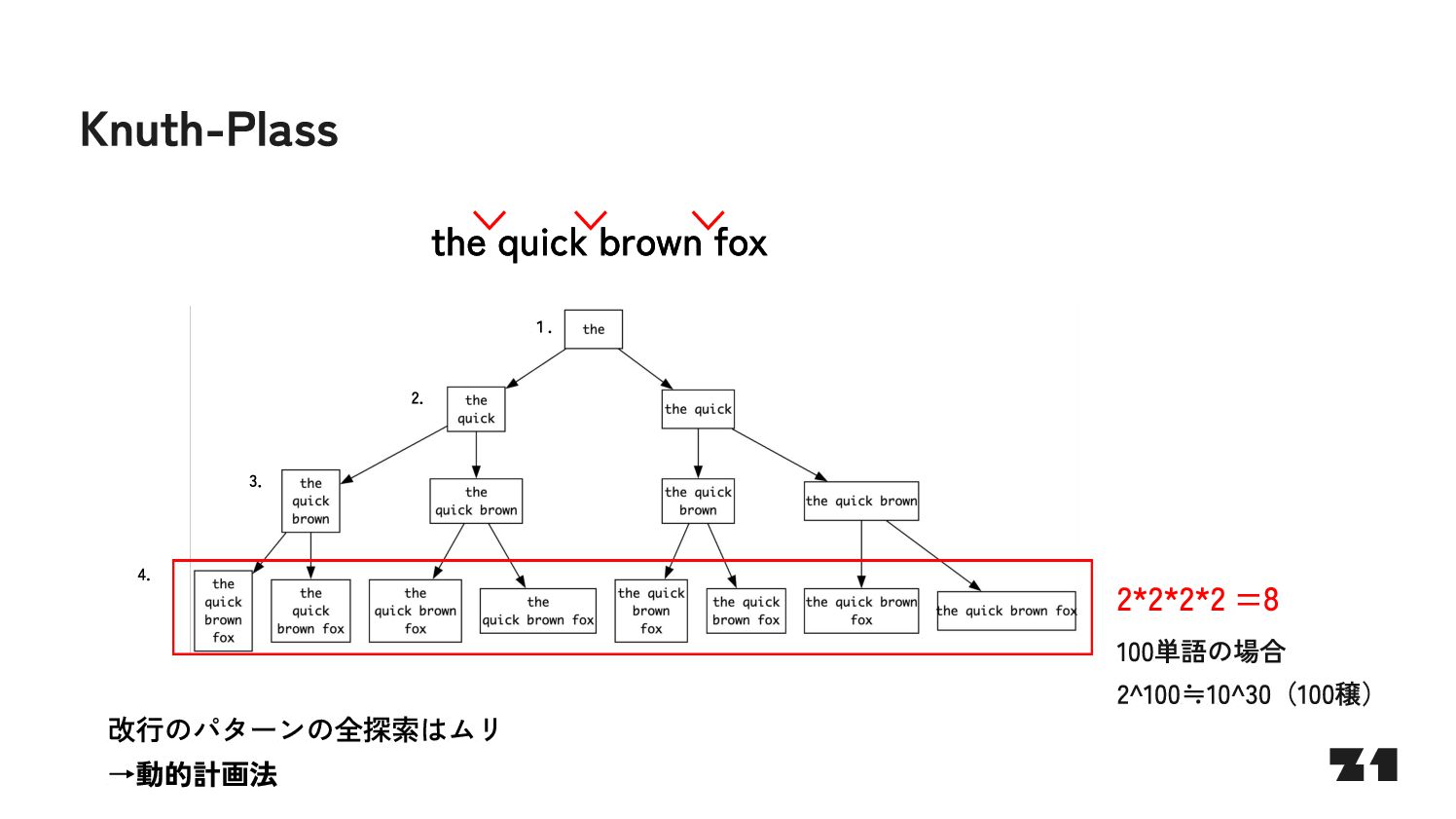 Knuth-Plass

the quick brown fox

1. the

2. the quick

the quick

3. the quick brown

the quick brown

the quick brown

the quick brown

4. the quick brown fox

the quick brown fox

the quick brown fox

the quick brown fox

the quick brown fox

the quick brown fox

the quick brown fox

the quick brown fox

2*2*2*2 ＝8

100単語の場合
2^100≒10^30（100穣）

改行のパターンの全探索はムリ
→動的計画法